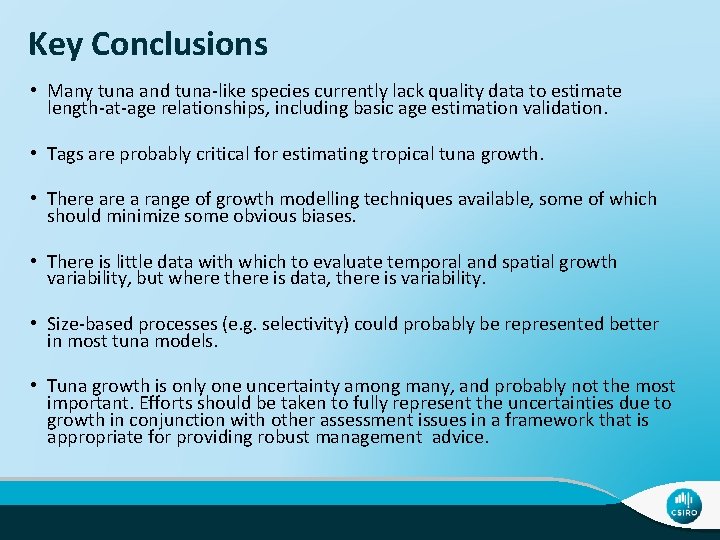 Key Conclusions

• Many tuna and tuna-like species currently lack quality data to estimate length-at-age relationships, including basic age estimation validation.

• Tags are probably critical for estimating tropical tuna growth.

• There are a range of growth modelling techniques available, some of which should minimize some obvious biases.

• There is little data with which to evaluate temporal and spatial growth variability, but where there is data, there is variability.

• Size-based processes (e.g. selectivity) could probably be represented better in most tuna models.

• Tuna growth is only one uncertainty among many, and probably not the most important. Efforts should be taken to fully represent the uncertainties due to growth in conjunction with other assessment issues in a framework that is appropriate for providing robust management advice.

CSIRO